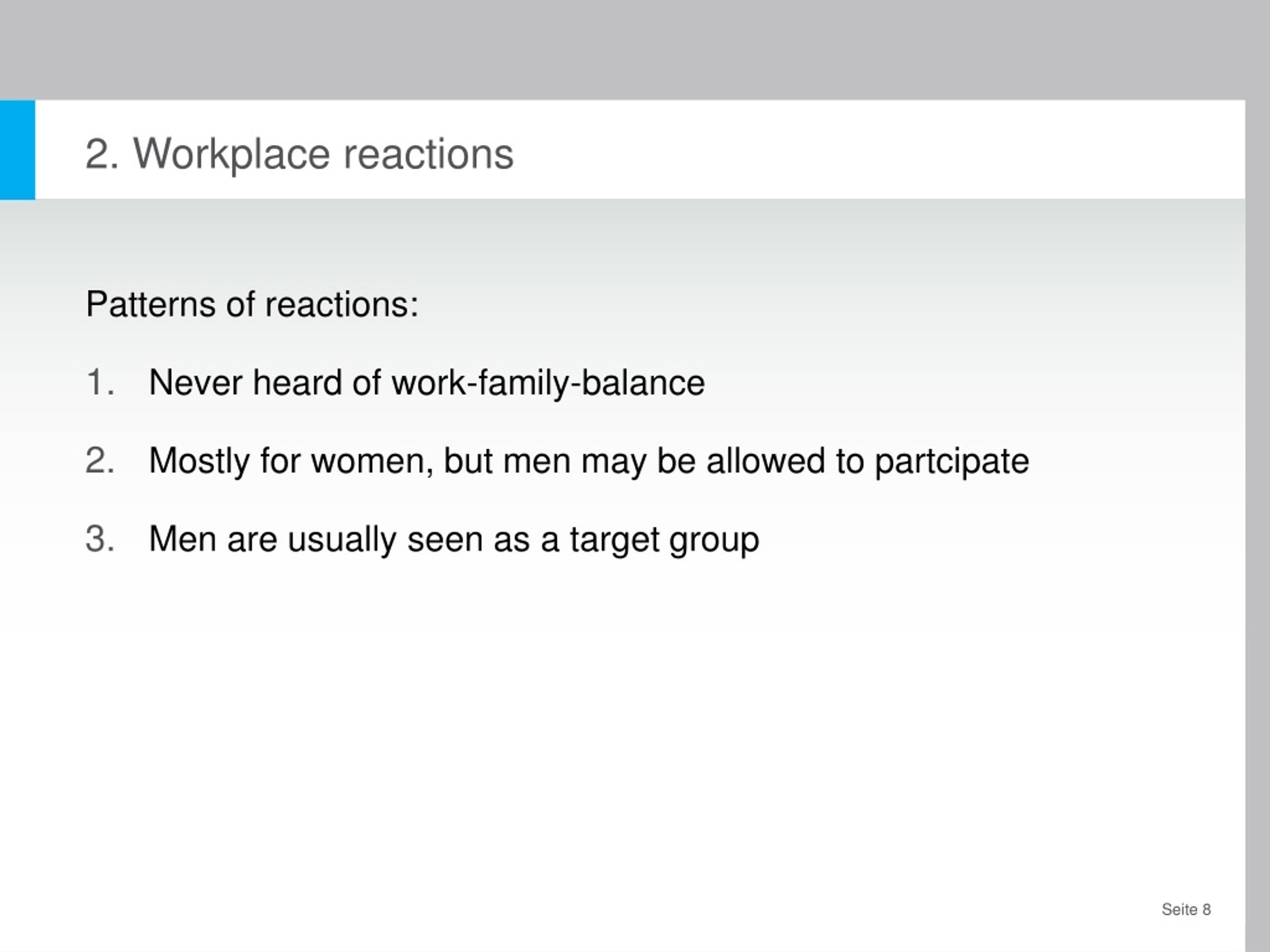 2. Workplace reactions

Patterns of reactions:

1. Never heard of work-family-balance

2. Mostly for women, but men may be allowed to partcipate

3. Men are usually seen as a target group

Seite 8